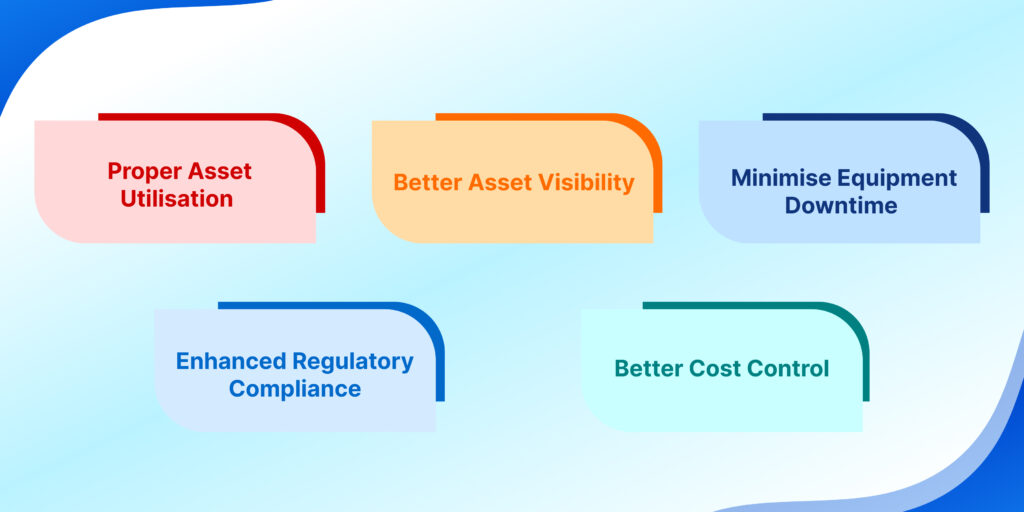 Proper Asset Utilisation

Better Asset Visibility

Minimise Equipment Downtime

Enhanced Regulatory Compliance

Better Cost Control